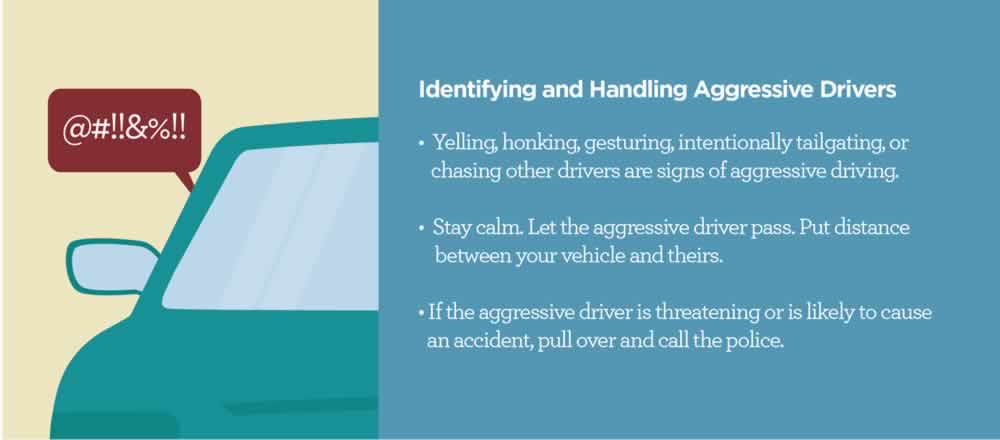 @#!!&%!!

Identifying and Handling Aggressive Drivers

• Yelling, honking, gesturing, intentionally tailgating, or chasing other drivers are signs of aggressive driving.

• Stay calm. Let the aggressive driver pass. Put distance between your vehicle and theirs.

• If the aggressive driver is threatening or is likely to cause an accident, pull over and call the police.